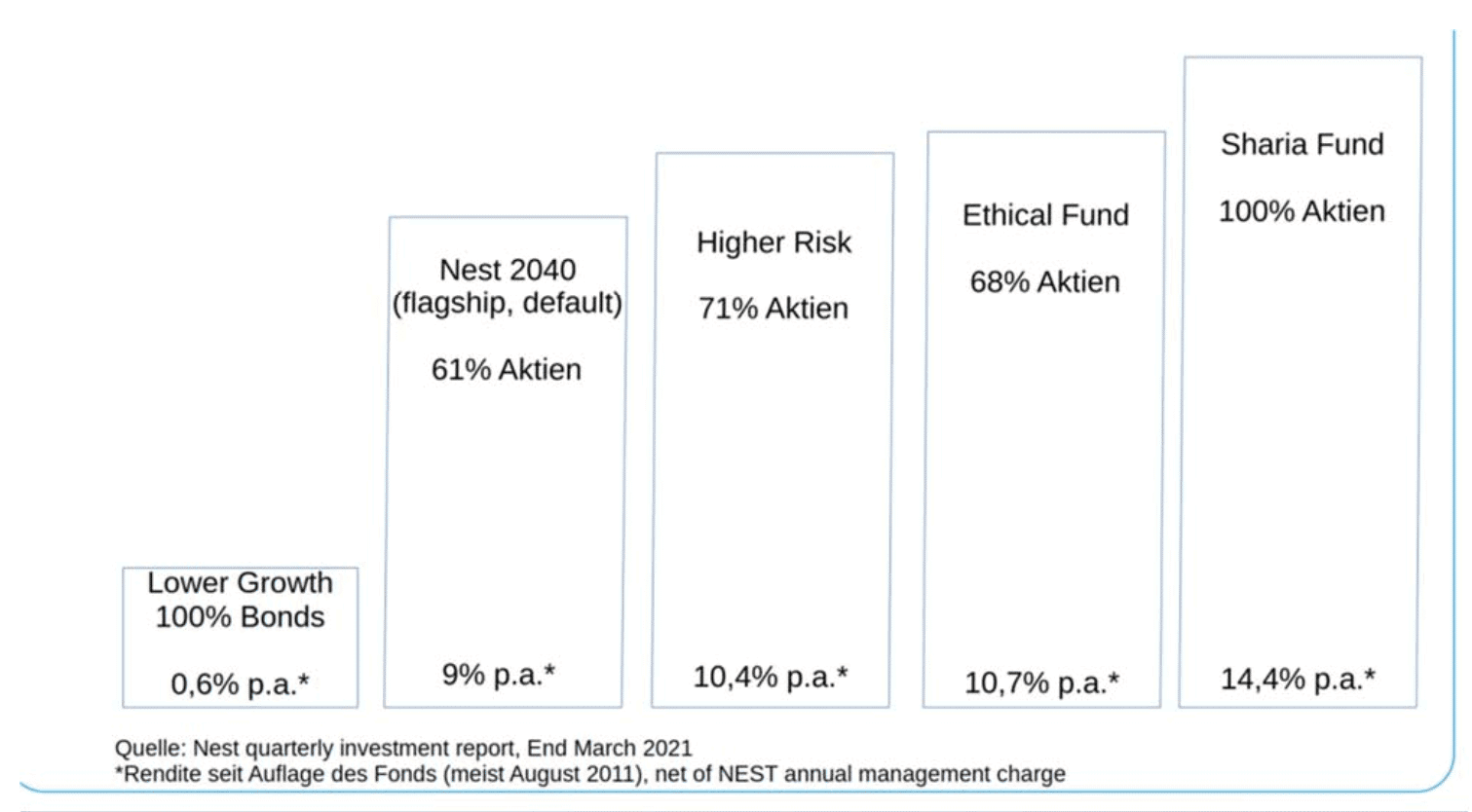 Lower Growth
100% Bonds

0,6% p.a.*

Nest 2040
(flagship, default)

61% Aktien

9% p.a.*

Higher Risk

71% Aktien

10,4% p.a.*

Ethical Fund

68% Aktien

10,7% p.a.*

Sharia Fund

100% Aktien

14,4% p.a.*

Quelle: Nest quarterly investment report, End March 2021
*Rendite seit Auflage des Fonds (meist August 2011), net of NEST annual management charge